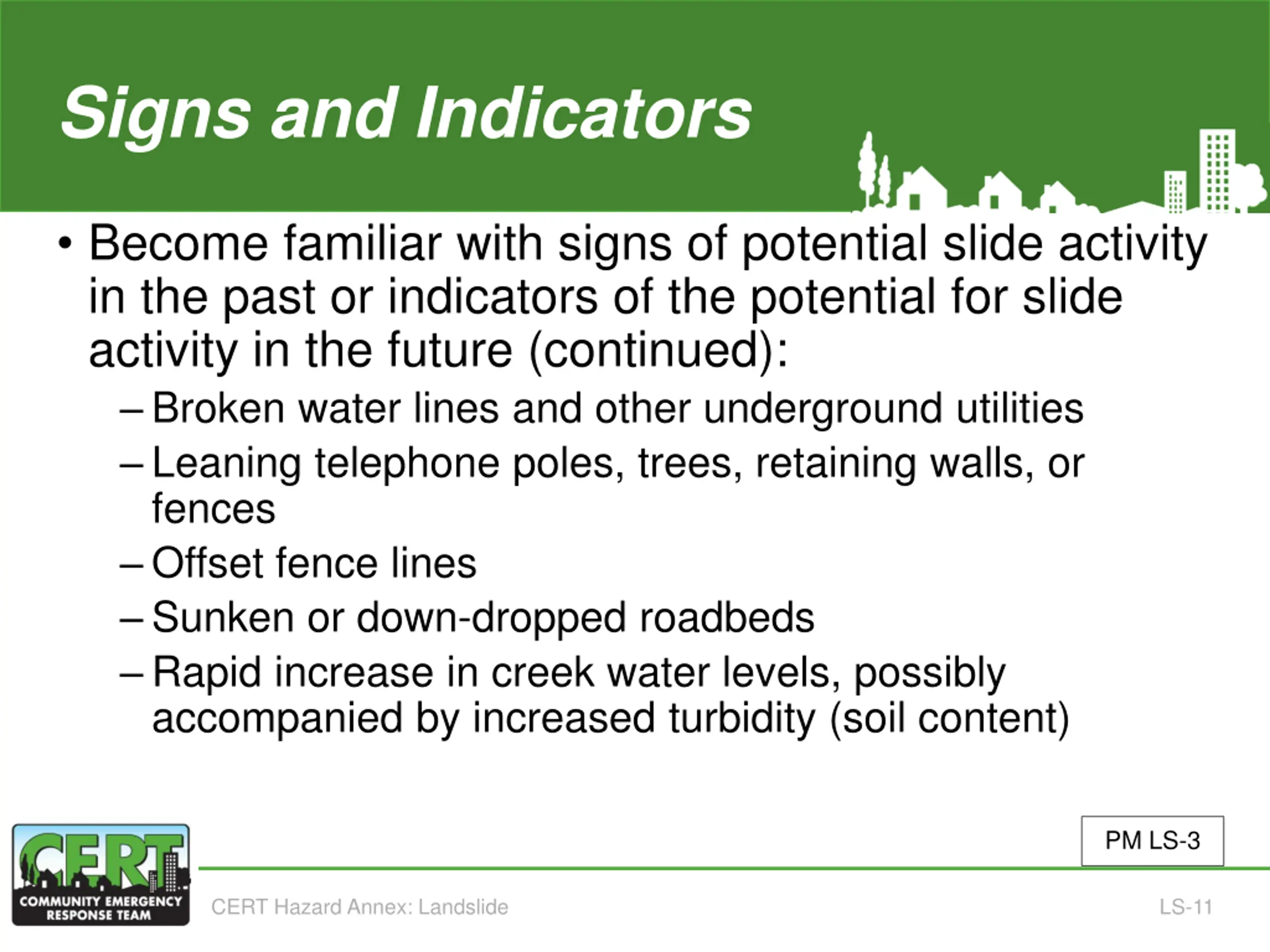 Signs and Indicators

• Become familiar with signs of potential slide activity in the past or indicators of the potential for slide activity in the future (continued):

– Broken water lines and other underground utilities

– Leaning telephone poles, trees, retaining walls, or fences

– Offset fence lines

– Sunken or down-dropped roadbeds

– Rapid increase in creek water levels, possibly accompanied by increased turbidity (soil content)

PM LS-3

CERT
COMMUNITY EMERGENCY RESPONSE TEAM

CERT Hazard Annex: Landslide

LS-11